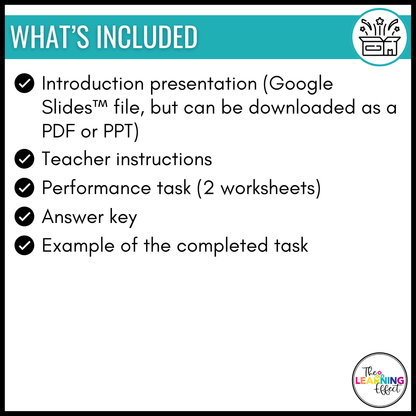 WHAT'S INCLUDED

Introduction presentation (Google Slides™ file, but can be downloaded as a PDF or PPT)

Teacher instructions

Performance task (2 worksheets)

Answer key

Example of the completed task

The LEARNING Effect